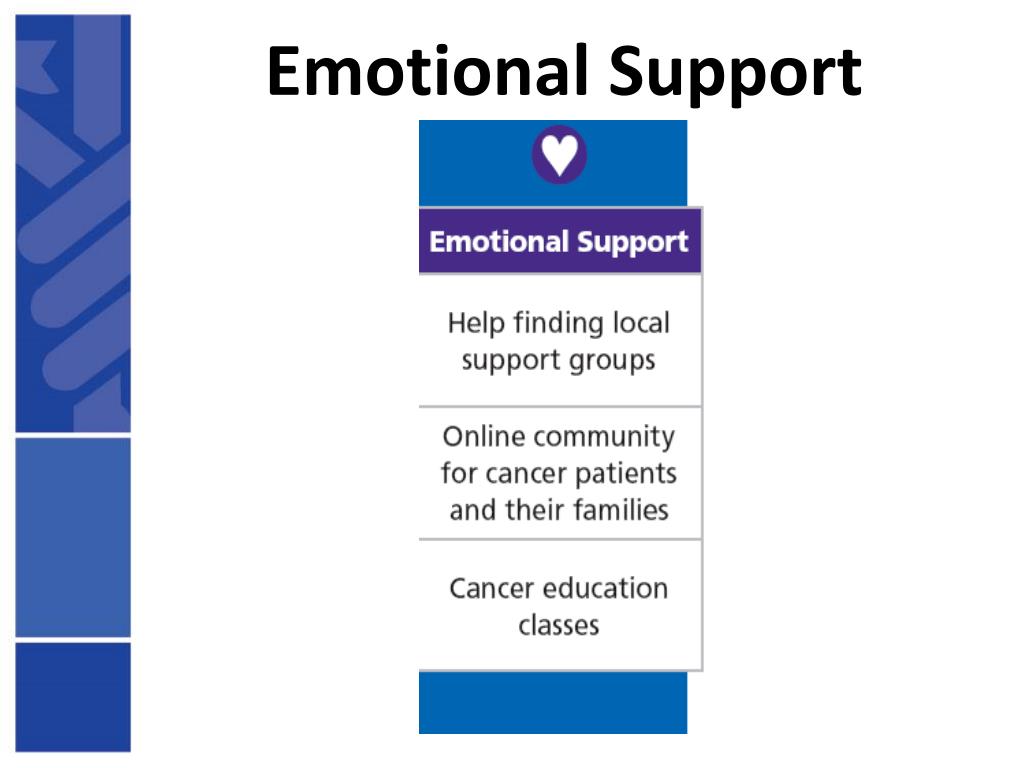 Emotional Support

Emotional Support

Help finding local support groups

Online community for cancer patients and their families

Cancer education classes